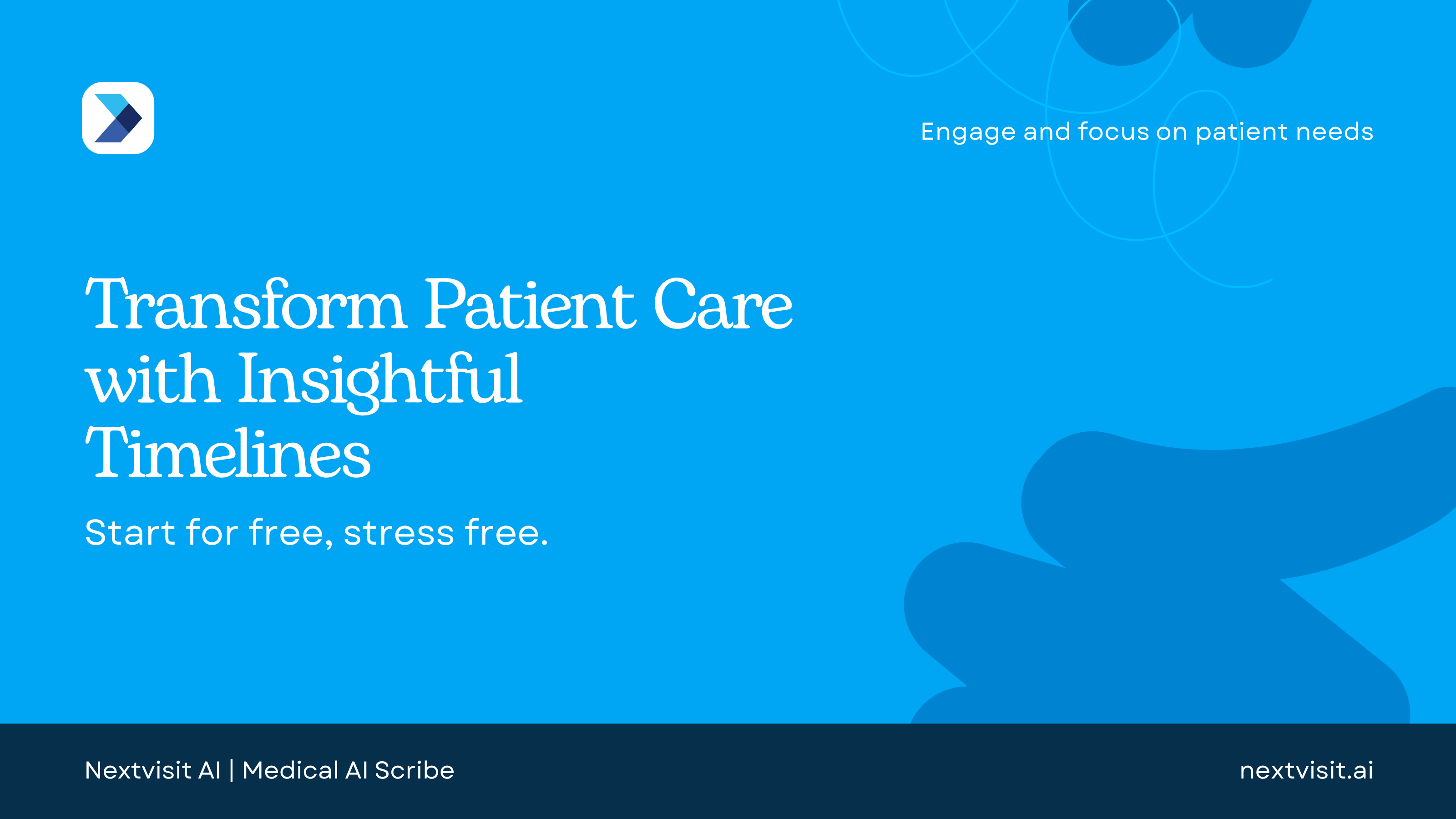 Engage and focus on patient needs

Transform Patient Care with Insightful Timelines

Start for free, stress free.

Nextvisit AI | Medical AI Scribe

nextvisit.ai